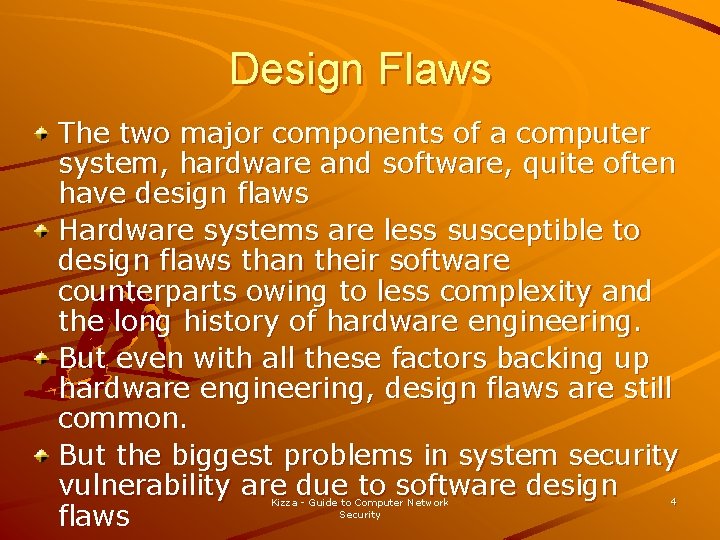 Design Flaws

The two major components of a computer system, hardware and software, quite often have design flaws

Hardware systems are less susceptible to design flaws than their software counterparts owing to less complexity and the long history of hardware engineering.

But even with all these factors backing up hardware engineering, design flaws are still common.

But the biggest problems in system security vulnerability are due to software design flaws

Kizza - Guide to Computer Network Security

4